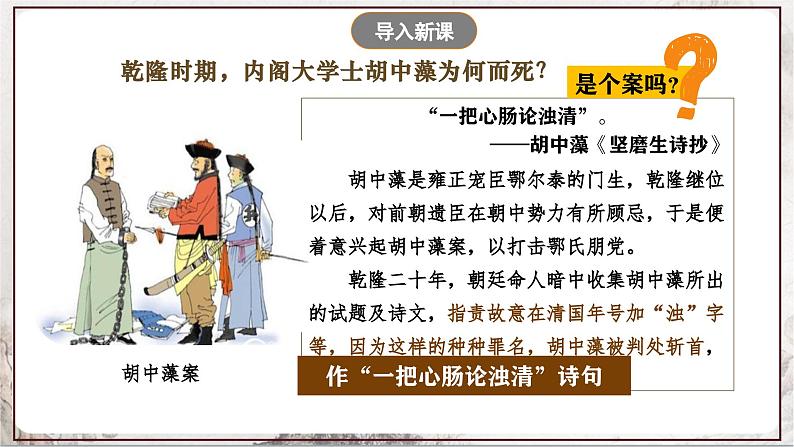 导入新课

乾隆时期，内阁大学士胡中藻为何而死？

是个案吗？

“一把心肠论浊清”。
——胡中藻《坚磨生诗抄》

胡中藻是雍正宠臣鄂尔泰的门生，乾隆继位以后，对前朝遗臣在朝中势力有所顾忌，于是便着意兴起胡中藻案，以打击鄂氏朋党。

乾隆二十年，朝廷命人暗中收集胡中藻所出的试题及诗文，指责故意在清国年号加“浊”字等，因为这样的种种罪名，胡中藻被判处斩首，

作“一把心肠论浊清”诗句

胡中藻案